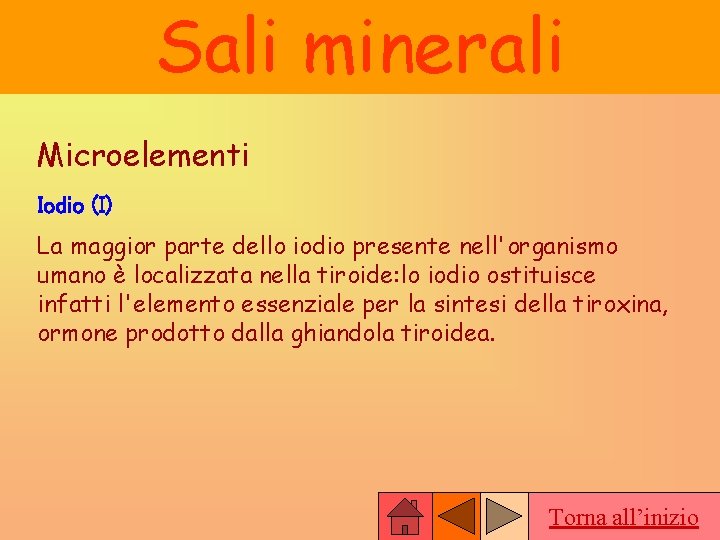 Sali minerali

Microelementi

Iodio (I)

La maggior parte dello iodio presente nell'organismo umano è localizzata nella tiroide:lo iodio ostituisce infatti l'elemento essenziale per la sintesi della tiroxina, ormone prodotto dalla ghiandola tiroidea.

Torna all'inizio